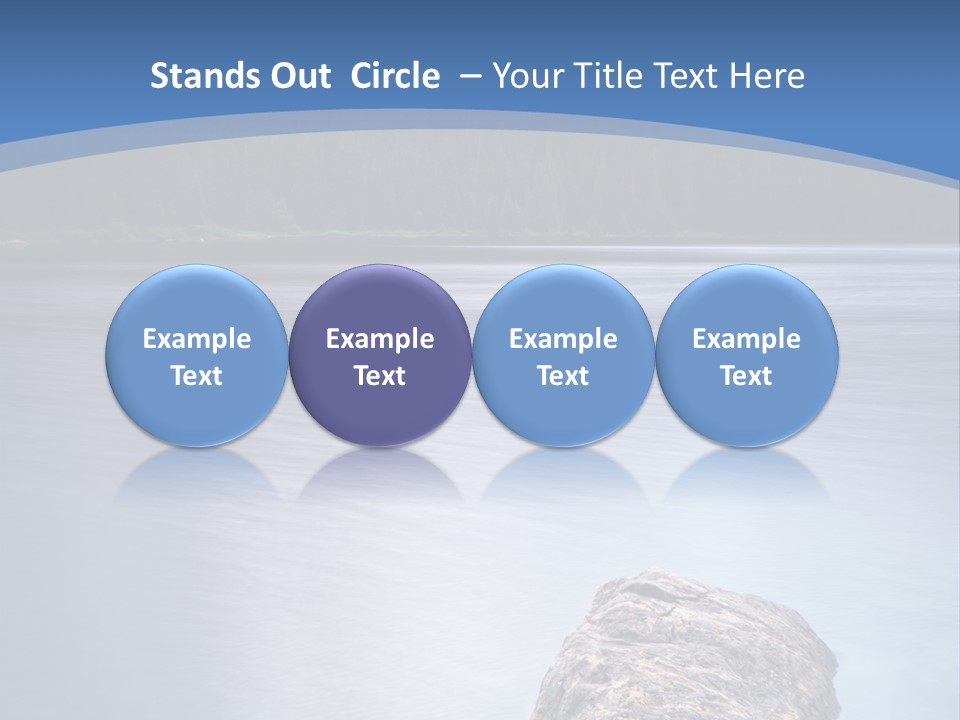 Stands Out Circle – Your Title Text Here

Example Text

Example Text

Example Text

Example Text